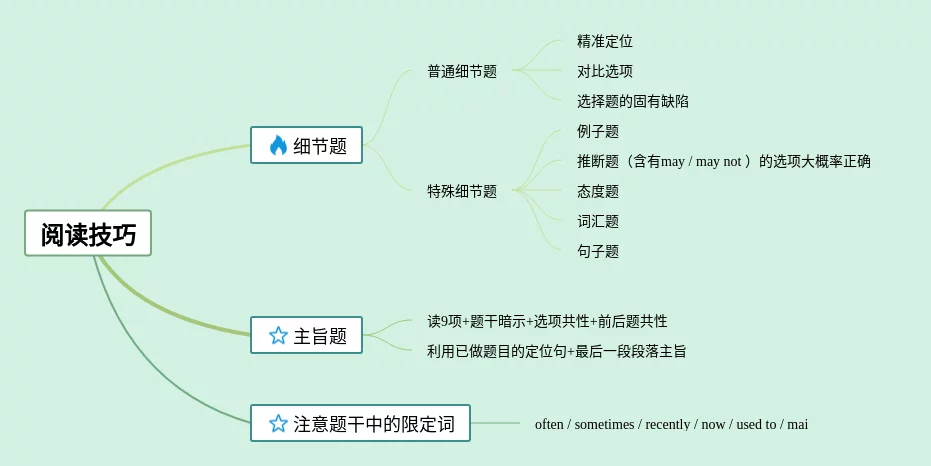 阅读技巧

细节题

普通细节题

精准定位

对比选项

选择题的固有缺陷

特殊细节题

例子题

推断题（含有may / may not ）的选项大概率正确

态度题

词汇题

句子题

主旨题

读9项+题干暗示+选项共性+前后题共性

利用已做题目的定位句+最后一段段落主旨

注意题干中的限定词

often / sometimes / recently / now / used to / mai